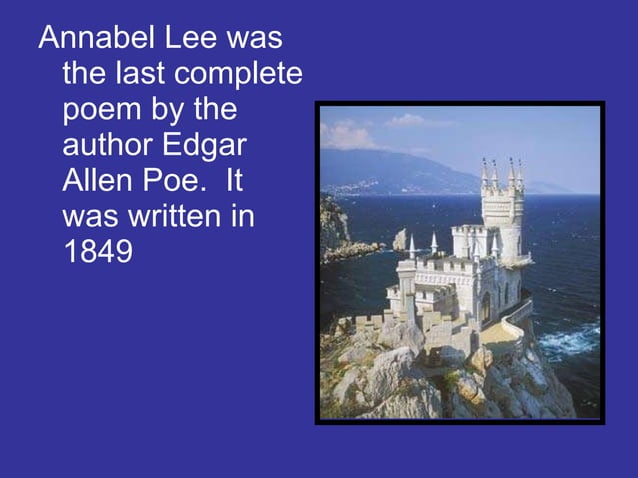 Annabel Lee was the last complete poem by the author Edgar Allen Poe.  It was written in 1849